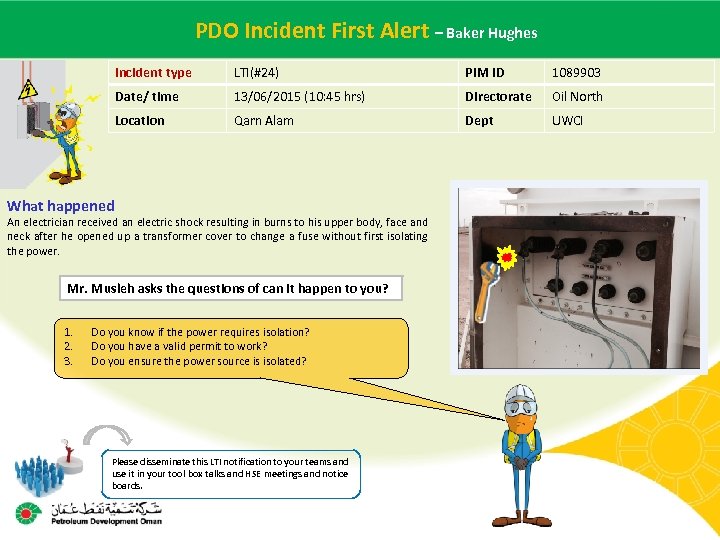 PDO Incident First Alert – Baker Hughes

| Incident type | LTI(#24) | PIM ID | 1089903 |
|---|---|---|---|
| Date/ time | 13/06/2015 (10:45 hrs) | Directorate | Oil North |
| Location | Qarn Alam | Dept | UWCI |

What happened
An electrician received an electric shock resulting in burns to his upper body, face and neck after he opened up a transformer cover to change a fuse without first isolating the power.

Mr. Musleh asks the questions of can it happen to you?

1. Do you know if the power requires isolation?
2. Do you have a valid permit to work?
3. Do you ensure the power source is isolated?

Please disseminate this LTI notification to your teams and use it in your tool box talks and HSE meetings and notice boards.

شركة تنمية نفط عمان
Petroleum Development Oman